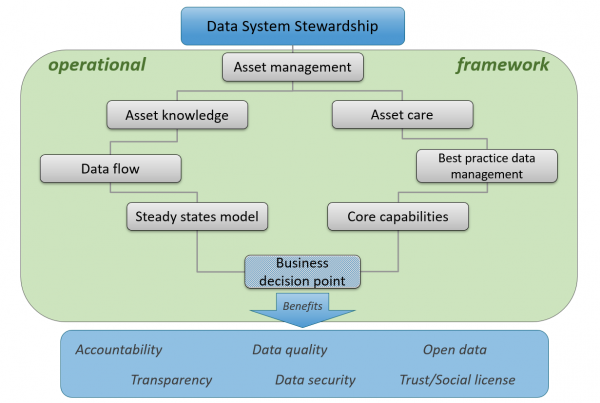 Data System Stewardship

operational

framework

Asset management

Asset knowledge

Asset care

Data flow

Best practice data management

Steady states model

Core capabilities

Business decision point

Benefits

Accountability

Data quality

Open data

Transparency

Data security

Trust/Social license